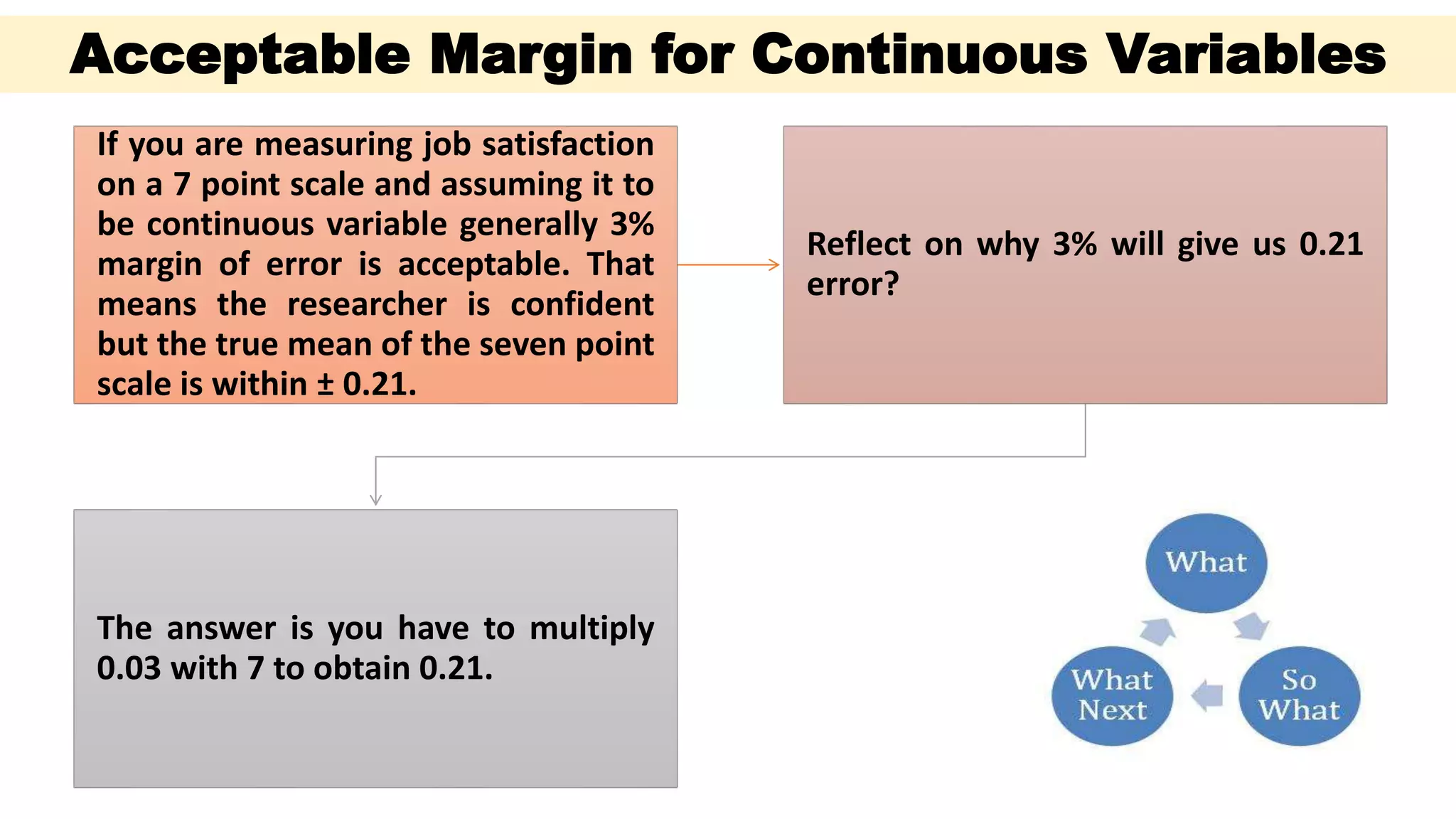 Acceptable Margin for Continuous Variables

If you are measuring job satisfaction on a 7 point scale and assuming it to be continuous variable generally 3% margin of error is acceptable. That means the researcher is confident but the true mean of the seven point scale is within ± 0.21.

Reflect on why 3% will give us 0.21 error?

The answer is you have to multiply 0.03 with 7 to obtain 0.21.

What

So What

What Next